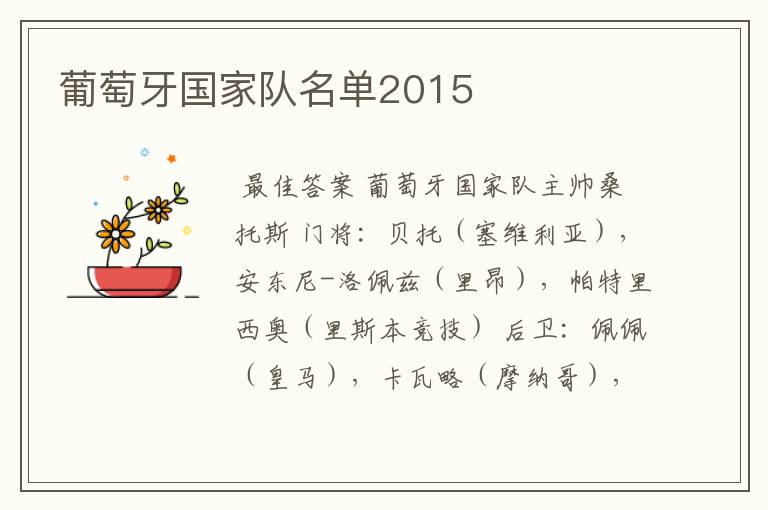 葡萄牙国家队名单2015

最佳答案 葡萄牙国家队主帅桑托斯 门将：贝托（塞维利亚），安东尼-洛佩兹（里昂），帕特里西奥（里斯本竞技） 后卫：佩佩（皇马），卡瓦略（摩纳哥），